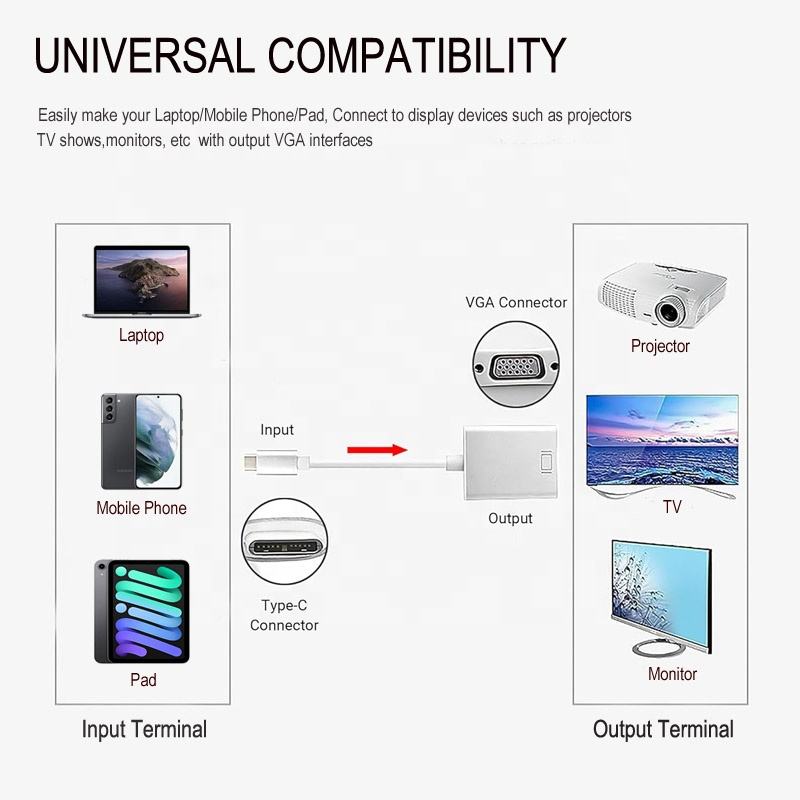 UNIVERSAL COMPATIBILITY

Easily make your Laptop/Mobile Phone/Pad, Connect to display devices such as projectors TV shows,monitors, etc with output VGA interfaces

Laptop

Mobile Phone

Pad

Input Terminal

Input

Type-C Connector

VGA Connector

Output

Projector

TV

Monitor

Output Terminal